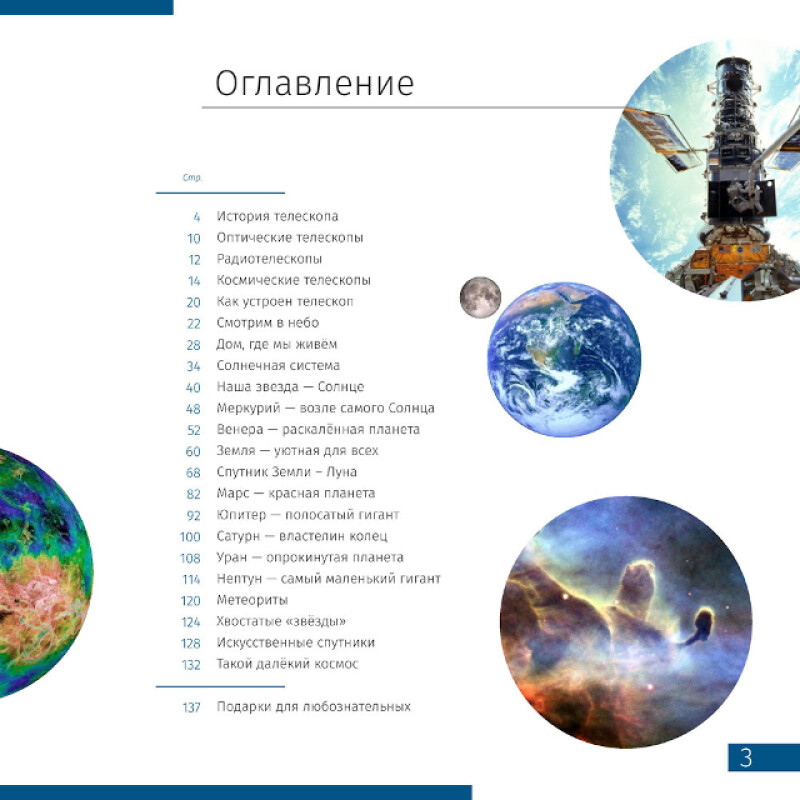 Оглавление

Стр.

4 История телескопа
10 Оптические телескопы
12 Радиотелескопы
14 Космические телескопы
20 Как устроен телескоп
22 Смотрим в небо
28 Дом, где мы живём
34 Солнечная система
40 Наша звезда — Солнце
48 Меркурий — возле самого Солнца
52 Венера — раскалённая планета
60 Земля — уютная для всех
68 Спутник Земли – Луна
82 Марс — красная планета
92 Юпитер — полосатый гигант
100 Сатурн — властелин колец
108 Уран — опрокинутая планета
114 Нептун — самый маленький гигант
120 Метеориты
124 Хвостатые «звёзды»
128 Искусственные спутники
132 Такой далёкий космос

137 Подарки для любознательных

3